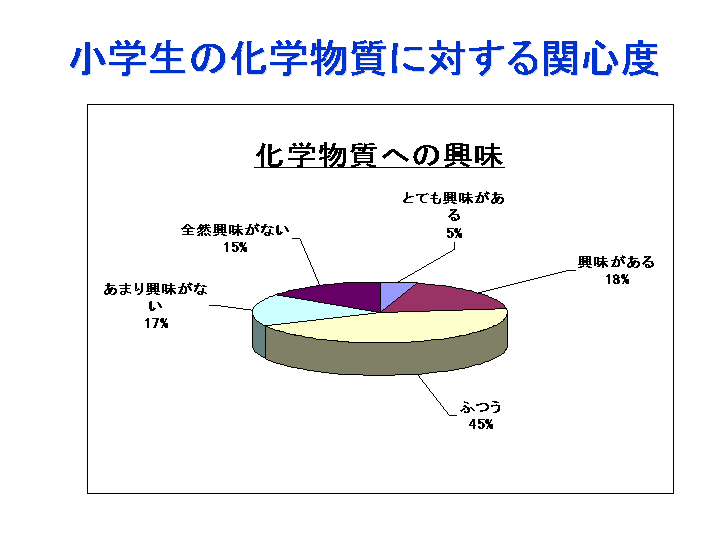 小学生の化学物質に対する関心度

化学物質への興味

とても興味がある
5%

興味がある
18%

ふつう
45%

あまり興味がない
17%

全然興味がない
15%